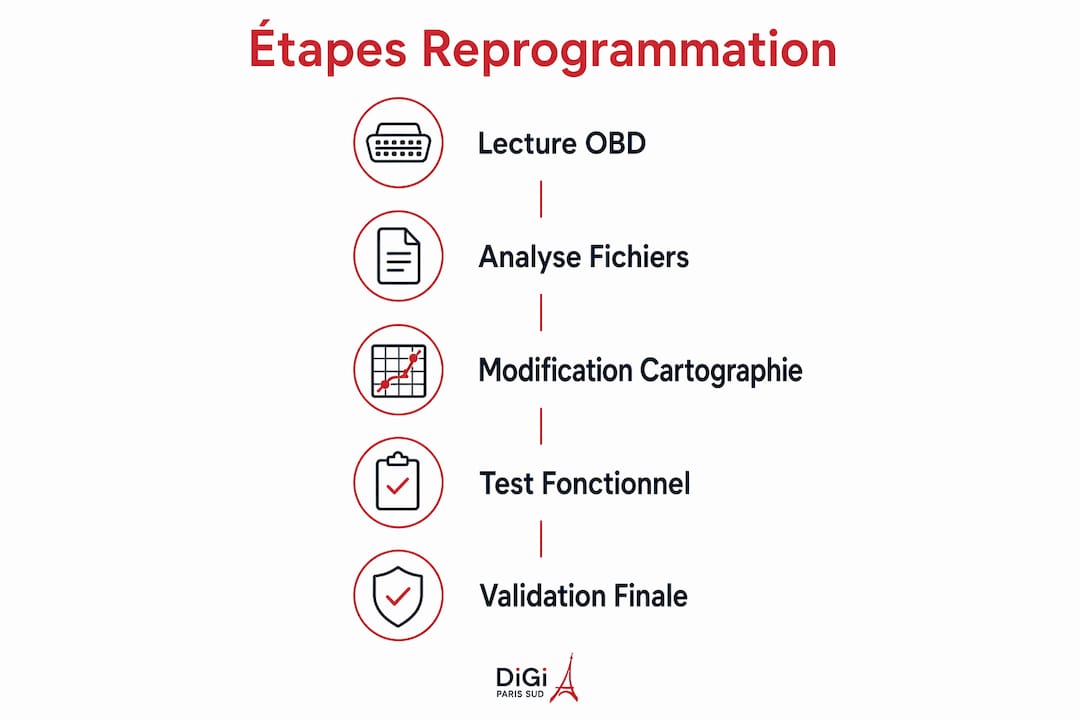 Étapes Reprogrammation

Lecture OBD

Analyse Fichiers

Modification Cartographie

Test Fonctionnel

Validation Finale

DiGi
PARIS SUD